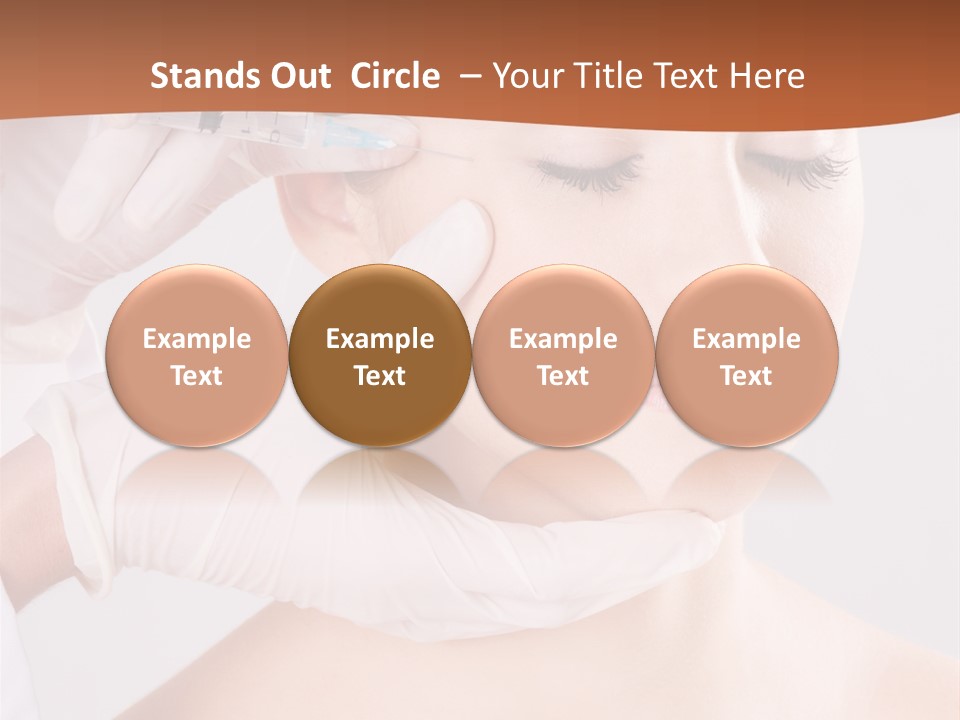 Stands Out Circle – Your Title Text Here

Example Text

Example Text

Example Text

Example Text